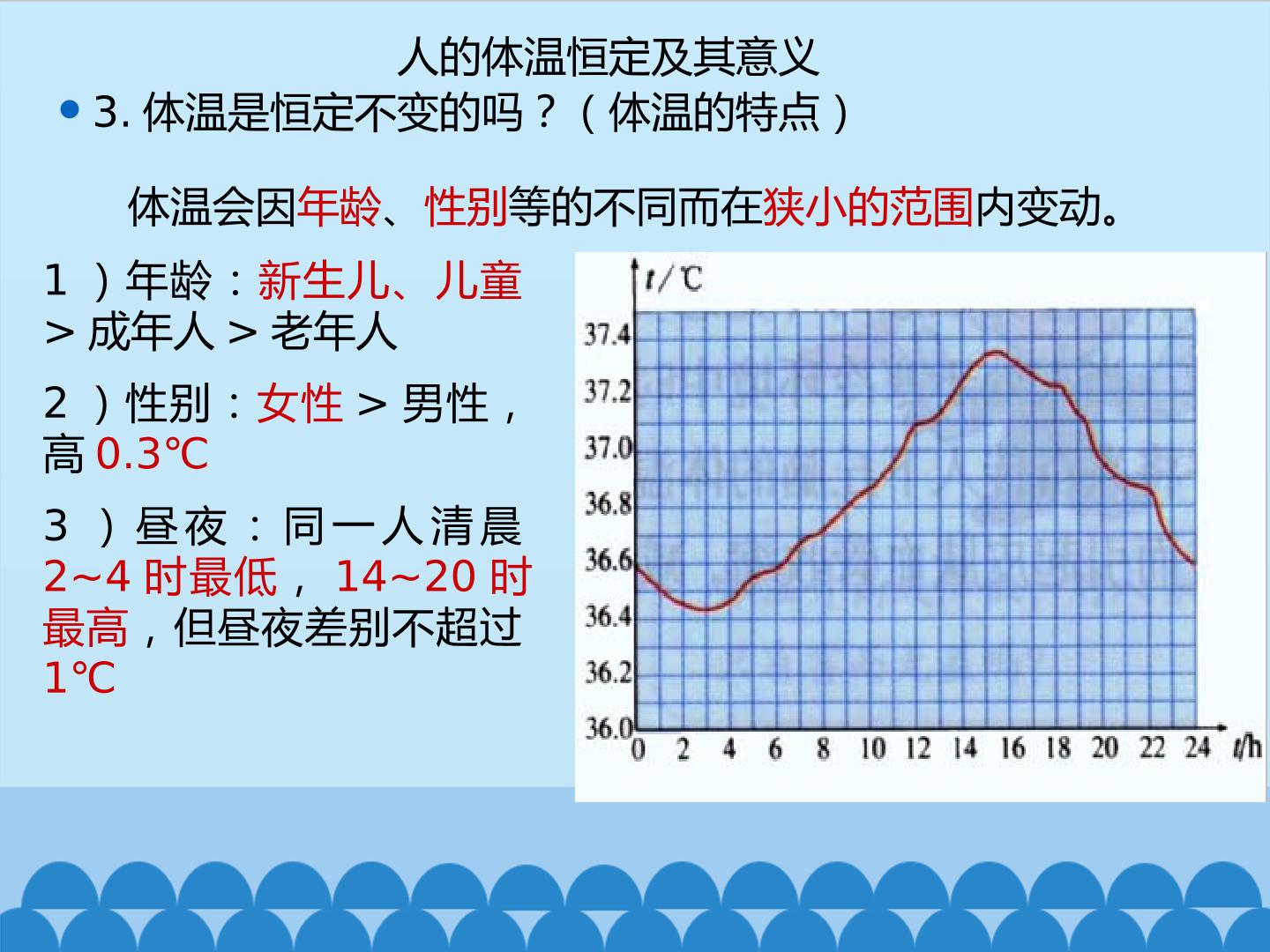 人的体温恒定及其意义

• 3.体温是恒定不变的吗？（体温的特点）

体温会因年龄、性别等的不同而在狭小的范围内变动。

1）年龄：新生儿、儿童＞成年人＞老年人

2）性别：女性＞男性，高0.3℃

3）昼夜：同一人清晨2~4时最低，14~20时最高，但昼夜差别不超过1℃

t/℃
37.4
37.2
37.0
36.8
36.6
36.4
36.2
36.0
0 2 4 6 8 10 12 14 16 18 20 22 24 t/h